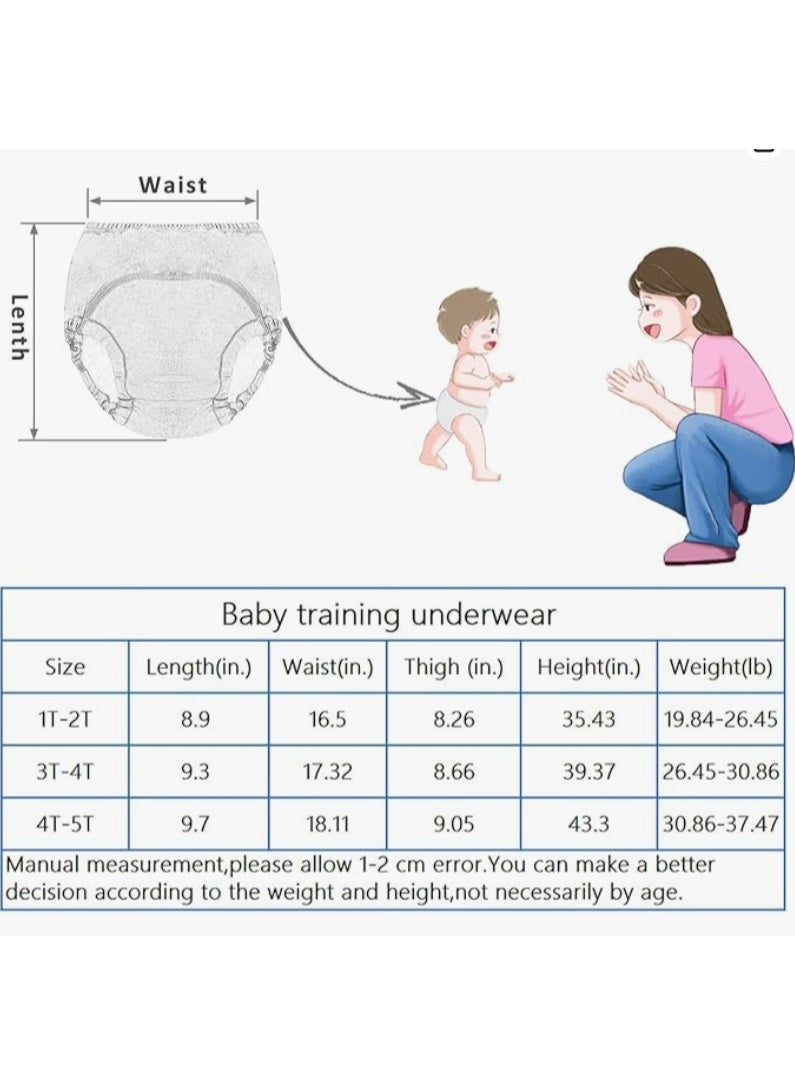 Waist

Lenth

Baby training underwear

| Size | Length(in.) | Waist(in.) | Thigh (in.) | Height(in.) | Weight(lb) |
|---|---|---|---|---|---|
| 1T-2T | 8.9 | 16.5 | 8.26 | 35.43 | 19.84-26.45 |
| 3T-4T | 9.3 | 17.32 | 8.66 | 39.37 | 26.45-30.86 |
| 4T-5T | 9.7 | 18.11 | 9.05 | 43.3 | 30.86-37.47 |

Manual measurement,please allow 1-2 cm error.You can make a better decision according to the weight and height,not necessarily by age.